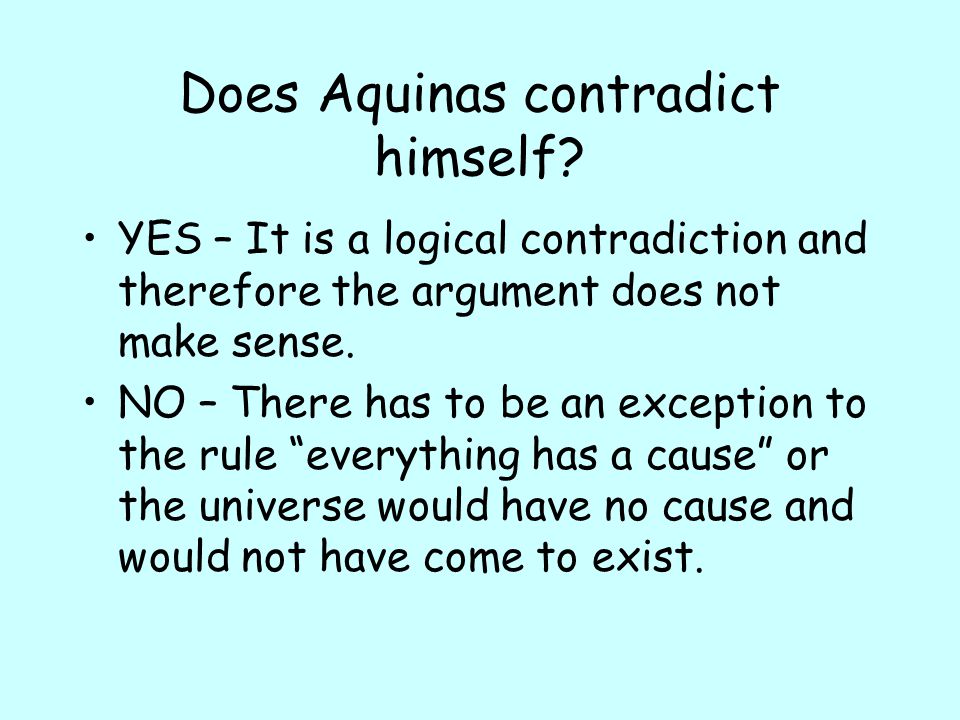 Does Aquinas contradict himself?

• YES – It is a logical contradiction and therefore the argument does not make sense.

• NO – There has to be an exception to the rule “everything has a cause” or the universe would have no cause and would not have come to exist.